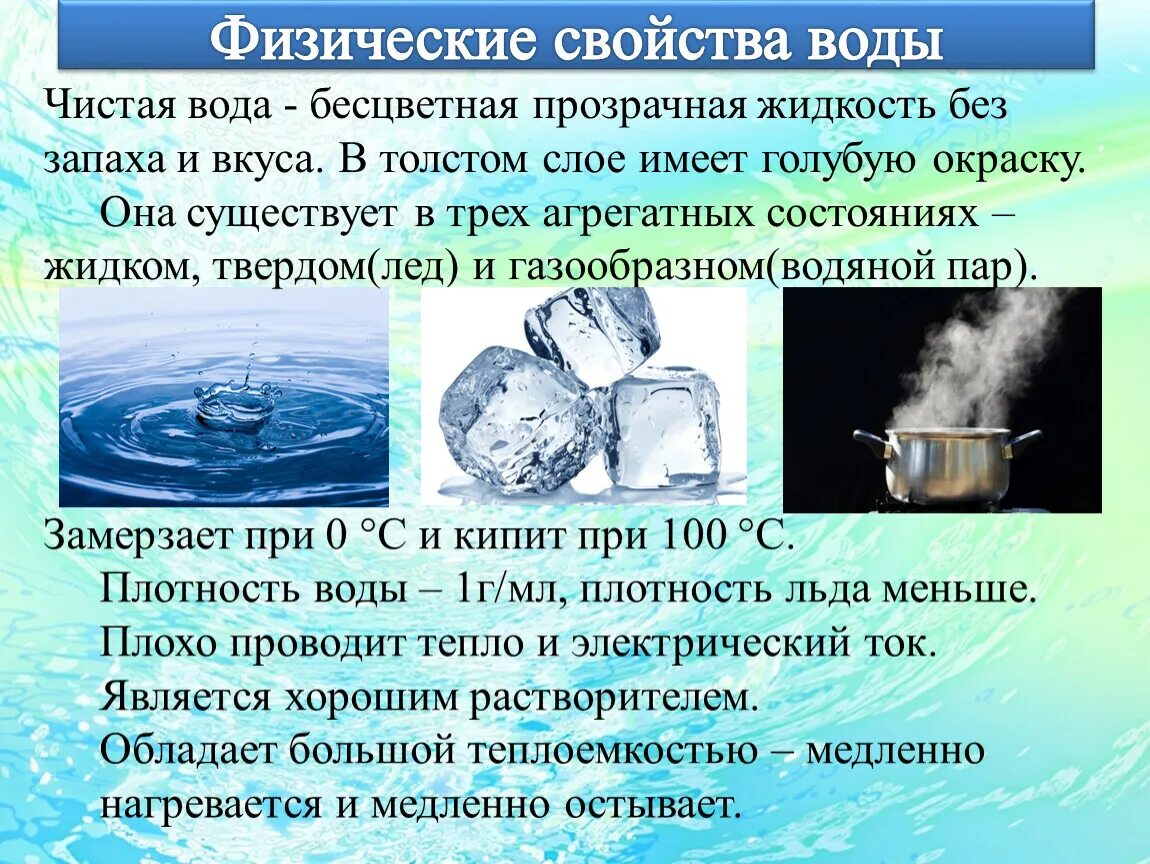 Физические свойства воды

Чистая вода - бесцветная прозрачная жидкость без запаха и вкуса. В толстом слое имеет голубую окраску.

Она существует в трех агрегатных состояниях – жидком, твердом(лед) и газообразном(водяной пар).

Замерзает при 0 °С и кипит при 100 °С.

Плотность воды – 1г/мл, плотность льда меньше.

Плохо проводит тепло и электрический ток.

Является хорошим растворителем.

Обладает большой теплоемкостью – медленно нагревается и медленно остывает.